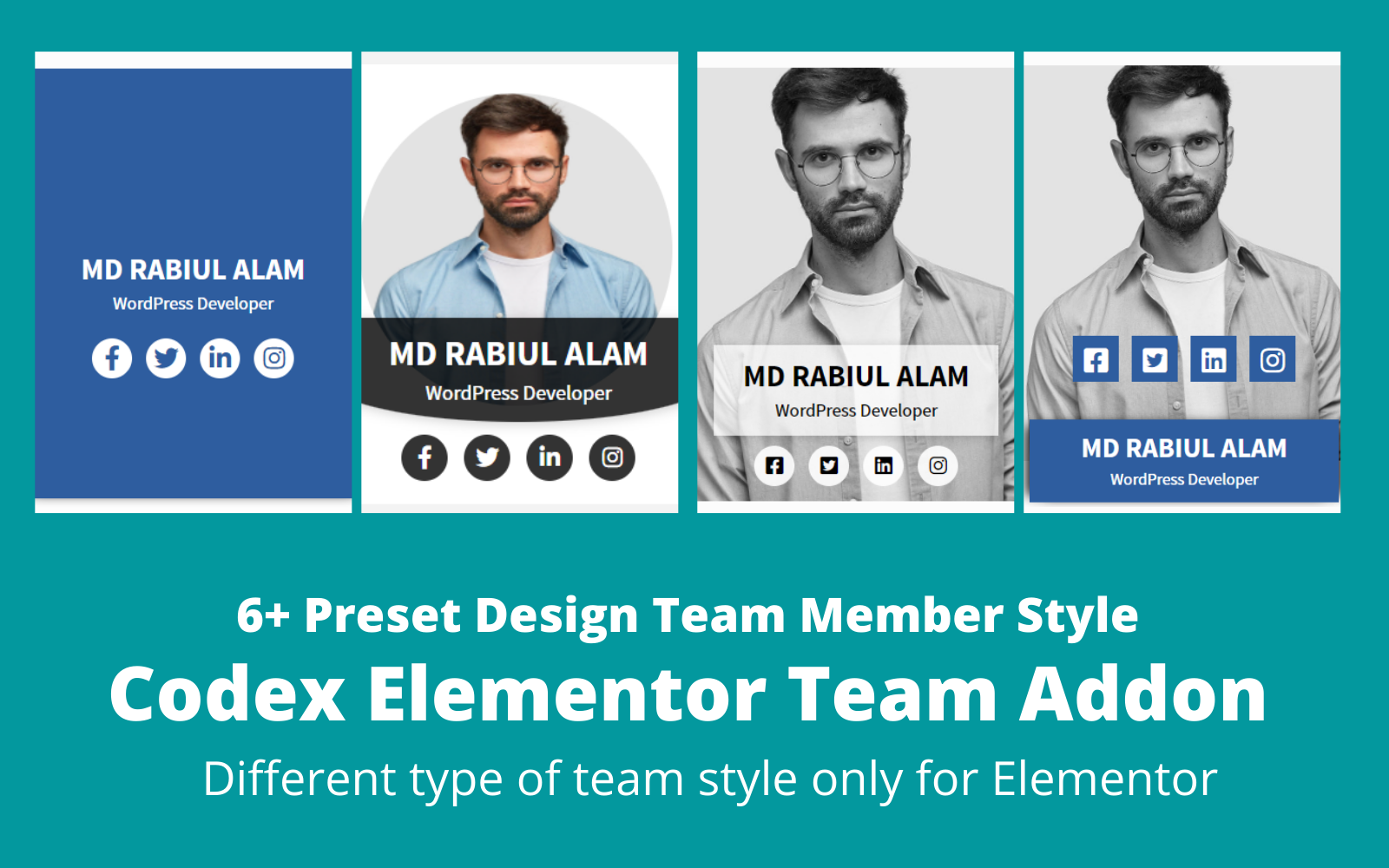 MD RABIUL ALAM
WordPress Developer

MD RABIUL ALAM
WordPress Developer

MD RABIUL ALAM
WordPress Developer

MD RABIUL ALAM
WordPress Developer

6+ Preset Design Team Member Style
Codex Elementor Team Addon
Different type of team style only for Elementor